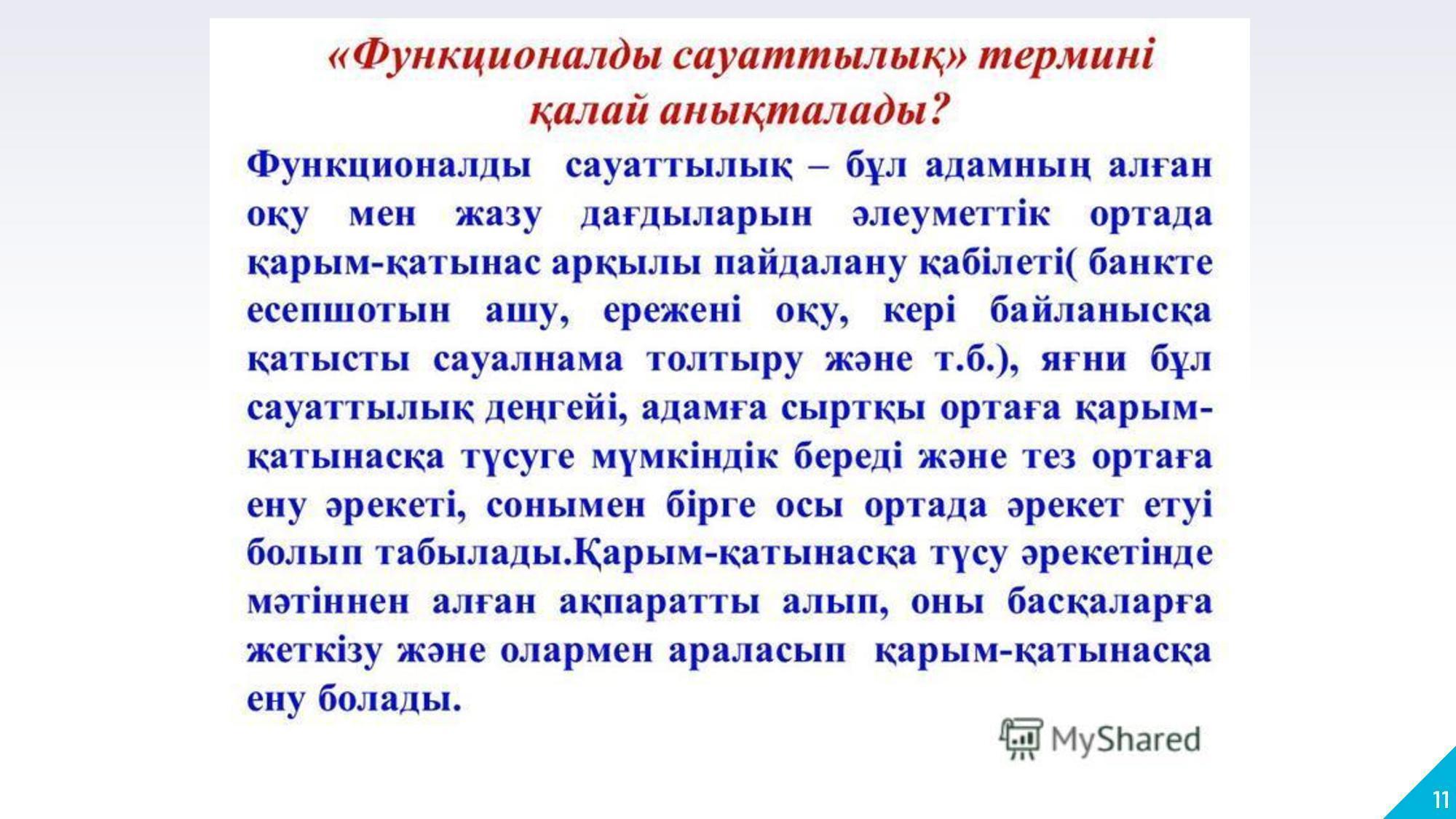 «Функционалды сауаттылық» термині қалай анықталады?

Функционалды сауаттылық – бұл адамның алған оқу мен жазу дағдыларын әлеуметтік ортада қарым-қатынас арқылы пайдалану қабілеті( банкте есепшотын ашу, ережені оқу, кері байланысқа қатысты сауалнама толтыру және т.б.), яғни бұл сауаттылық деңгейі, адамға сыртқы ортаға қарым-қатынасқа түсуге мүмкіндік береді және тез ортаға ену әрекеті, сонымен бірге осы ортада әрекет етуі болып табылады.Қарым-қатынасқа түсу әрекетінде мәтіннен алған ақпаратты алып, оны басқаларға жеткізу және олармен араласып қарым-қатынасқа ену болады.

MyShared

11